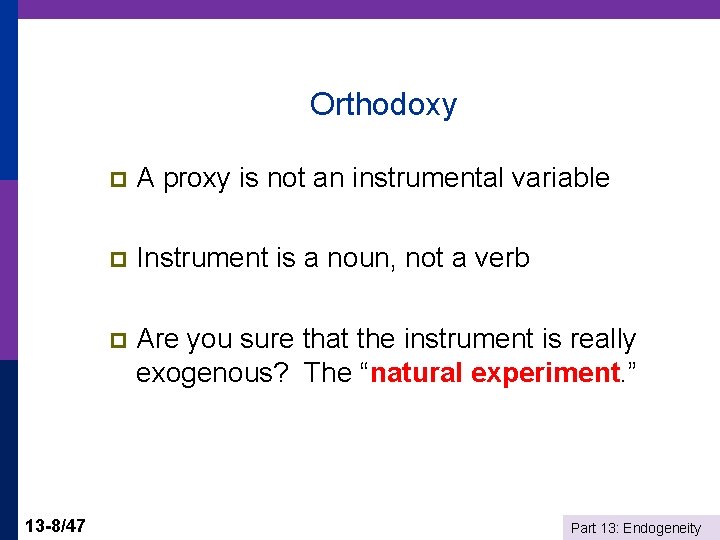 Orthodoxy

A proxy is not an instrumental variable

Instrument is a noun, not a verb

Are you sure that the instrument is really exogenous? The “natural experiment.”

13-8/47

Part 13: Endogeneity